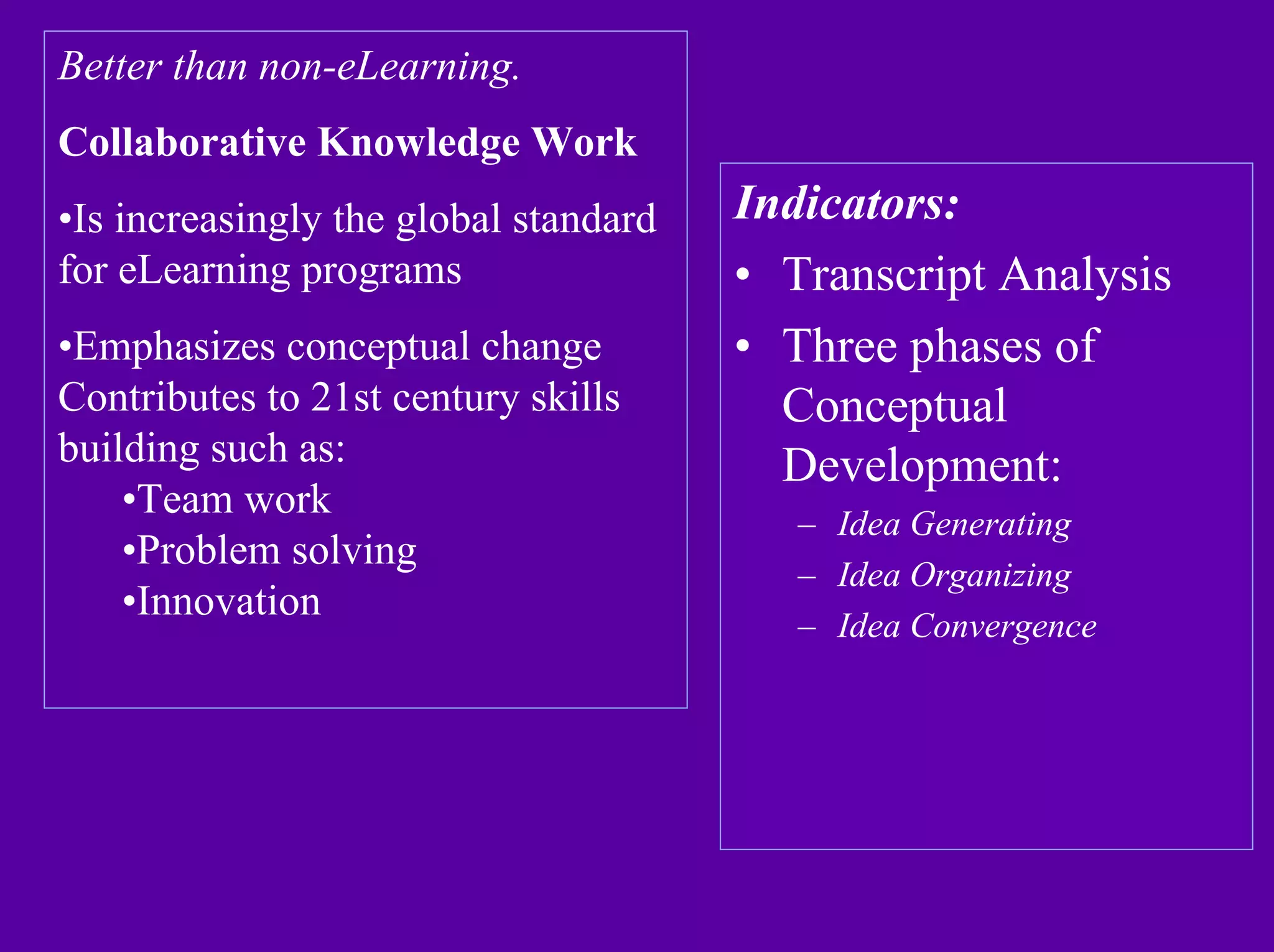 Better than non-eLearning.

Collaborative Knowledge Work

•Is increasingly the global standard for eLearning programs

•Emphasizes conceptual change Contributes to 21st century skills building such as:
•Team work
•Problem solving
•Innovation

Indicators:
• Transcript Analysis
• Three phases of Conceptual Development:
– Idea Generating
– Idea Organizing
– Idea Convergence